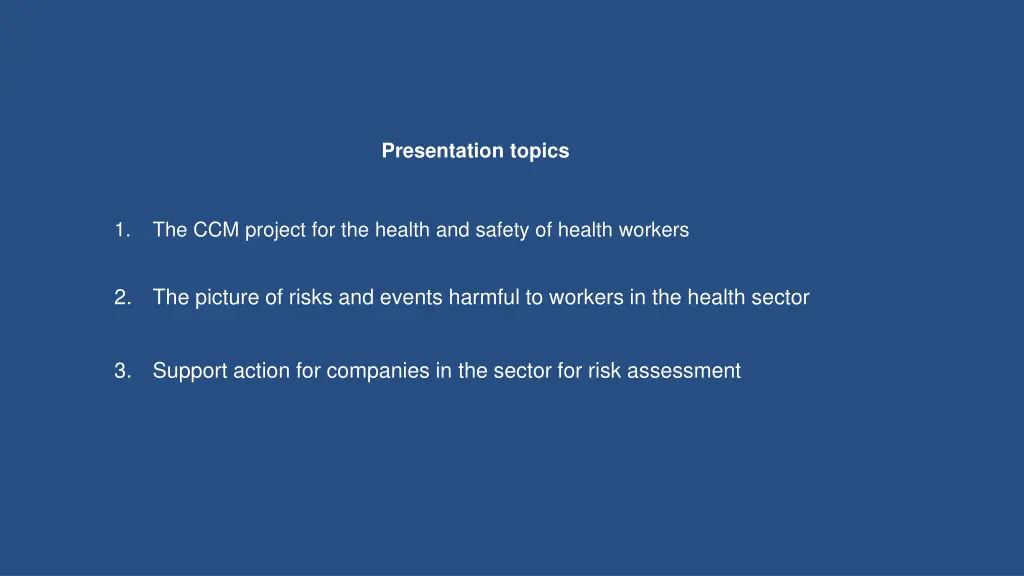 Presentation topics

1. The CCM project for the health and safety of health workers

2. The picture of risks and events harmful to workers in the health sector

3. Support action for companies in the sector for risk assessment